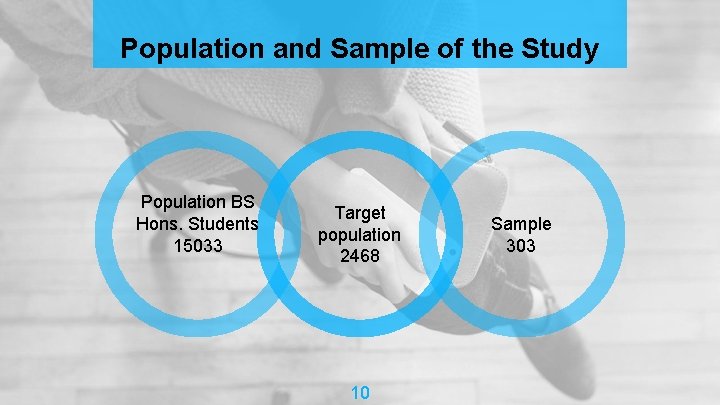 Population and Sample of the Study

Population BS Hons. Students 15033

Target population 2468

Sample 303

10